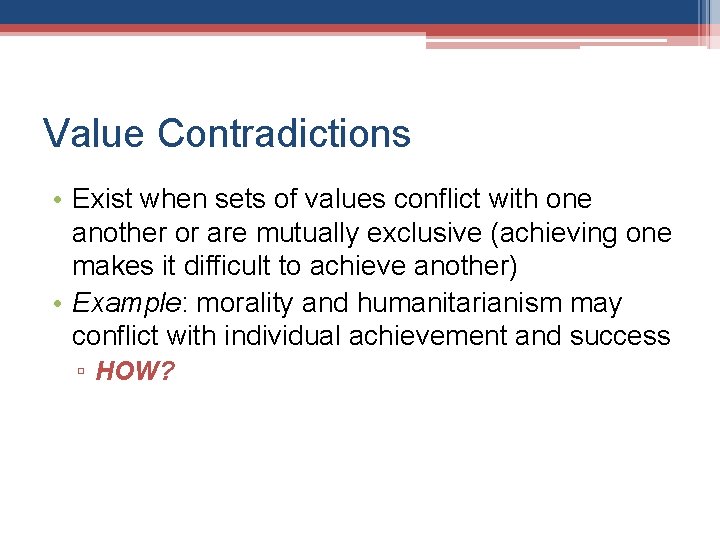 Value Contradictions

• Exist when sets of values conflict with one another or are mutually exclusive (achieving one makes it difficult to achieve another)
• Example: morality and humanitarianism may conflict with individual achievement and success
▫ HOW?